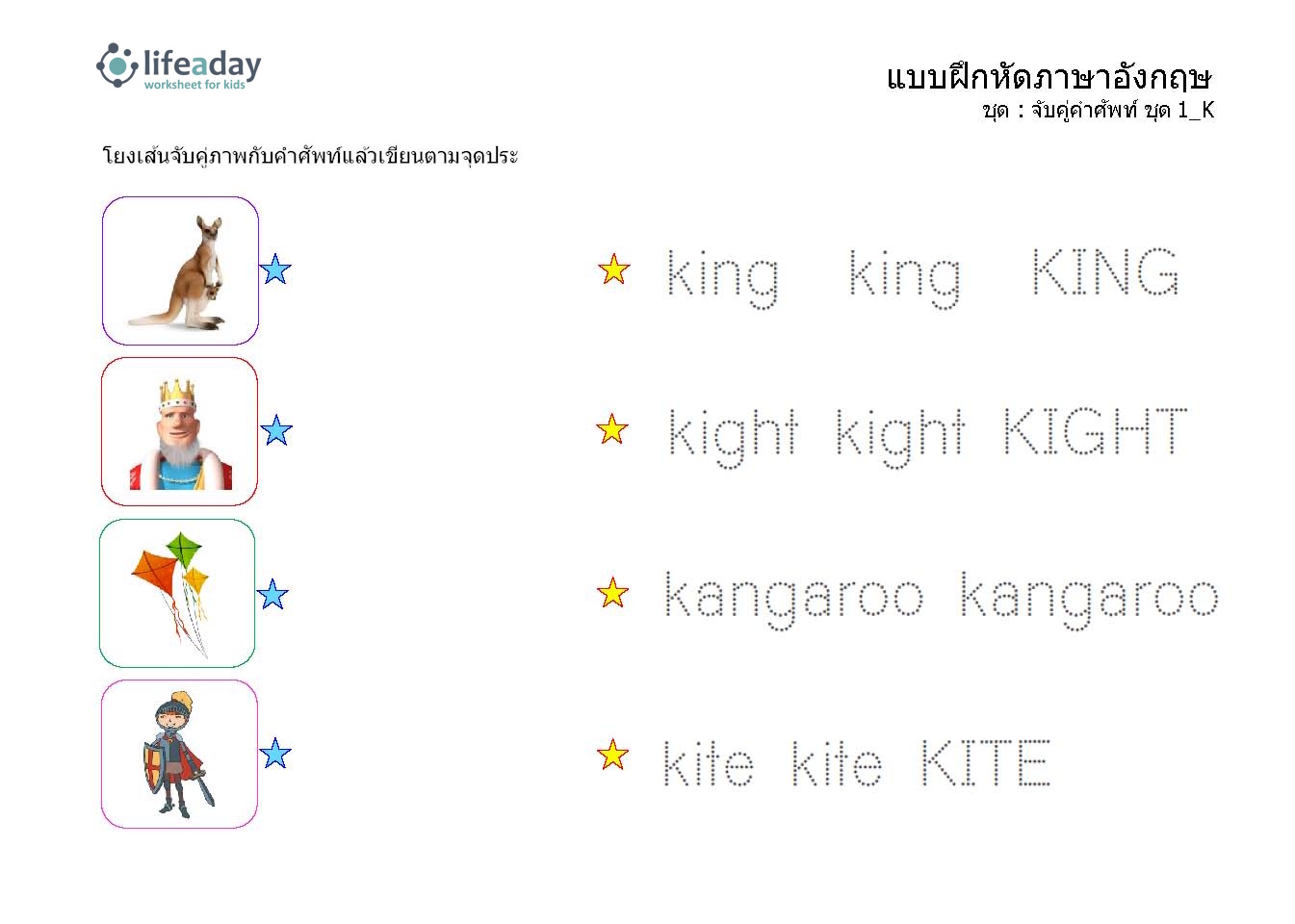 lifeaday
worksheet for kids

แบบฝึกหัดภาษาอังกฤษ
ชุด : จับคู่คำศัพท์ ชุด 1_K

โยงเส้นจับคู่ภาพกับคำศัพท์แล้วเขียนตามจุดประ

king king KING

kight kight KIGHT

kangaroo kangaroo

kite kite KITE